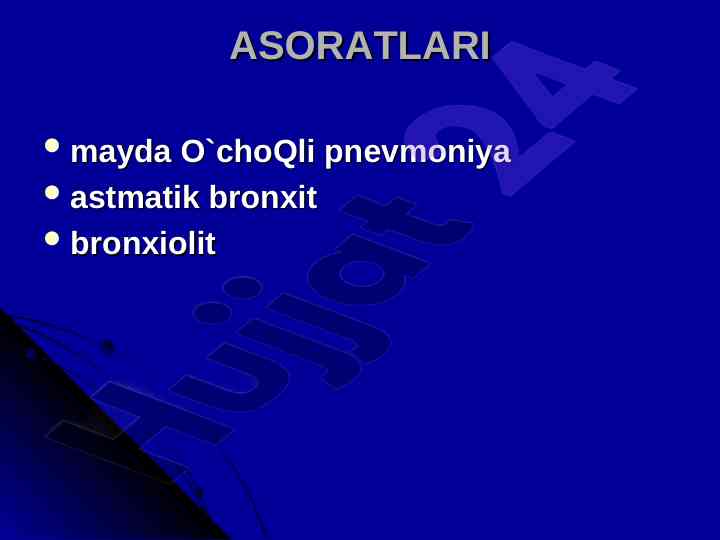 ASORATLARI

• mayda O`choQli pnevmoniya
• astmatik bronxit
• bronxiolit

Hujjat24